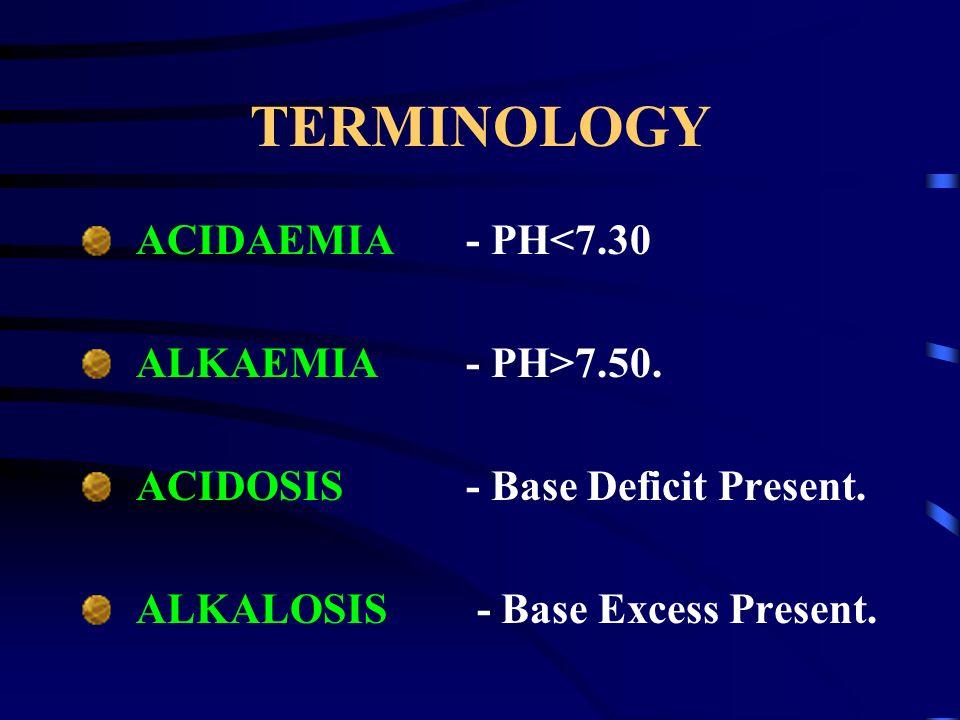 TERMINOLOGY

ACIDAEMIA - PH<7.30

ALKAEMIA - PH>7.50.

ACIDOSIS - Base Deficit Present.

ALKALOSIS - Base Excess Present.